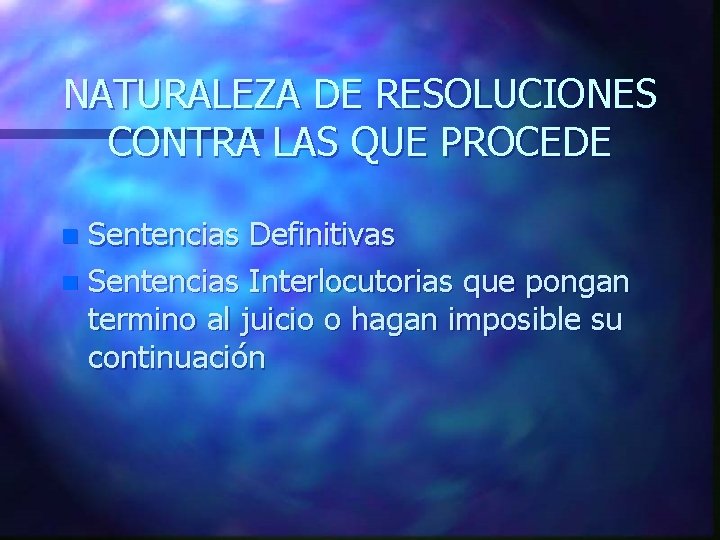 NATURALEZA DE RESOLUCIONES CONTRA LAS QUE PROCEDE

Sentencias Definitivas

Sentencias Interlocutorias que pongan termino al juicio o hagan imposible su continuación